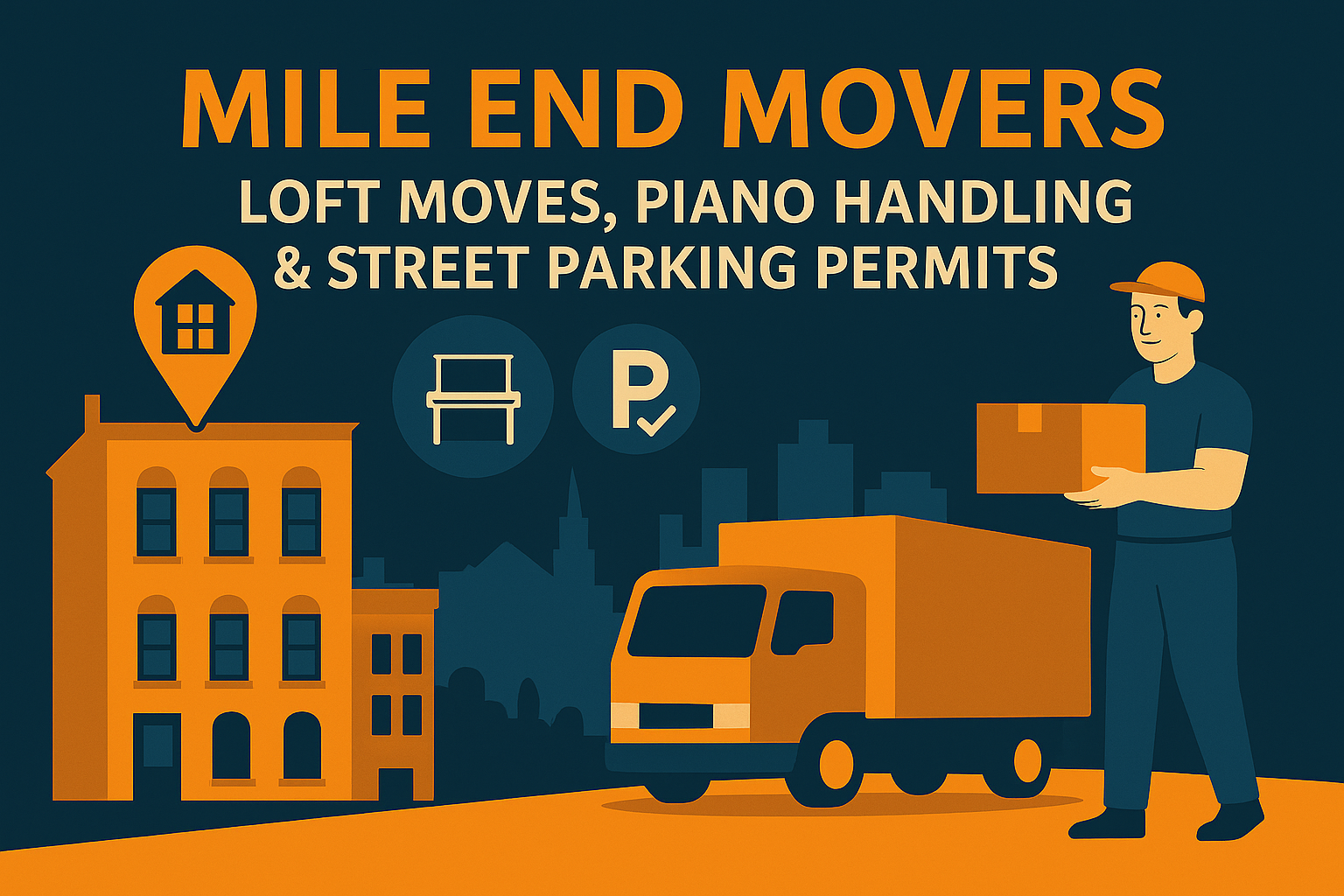 MILE END MOVERS

LOFT MOVES, PIANO HANDLING & STREET PARKING PERMITS

P